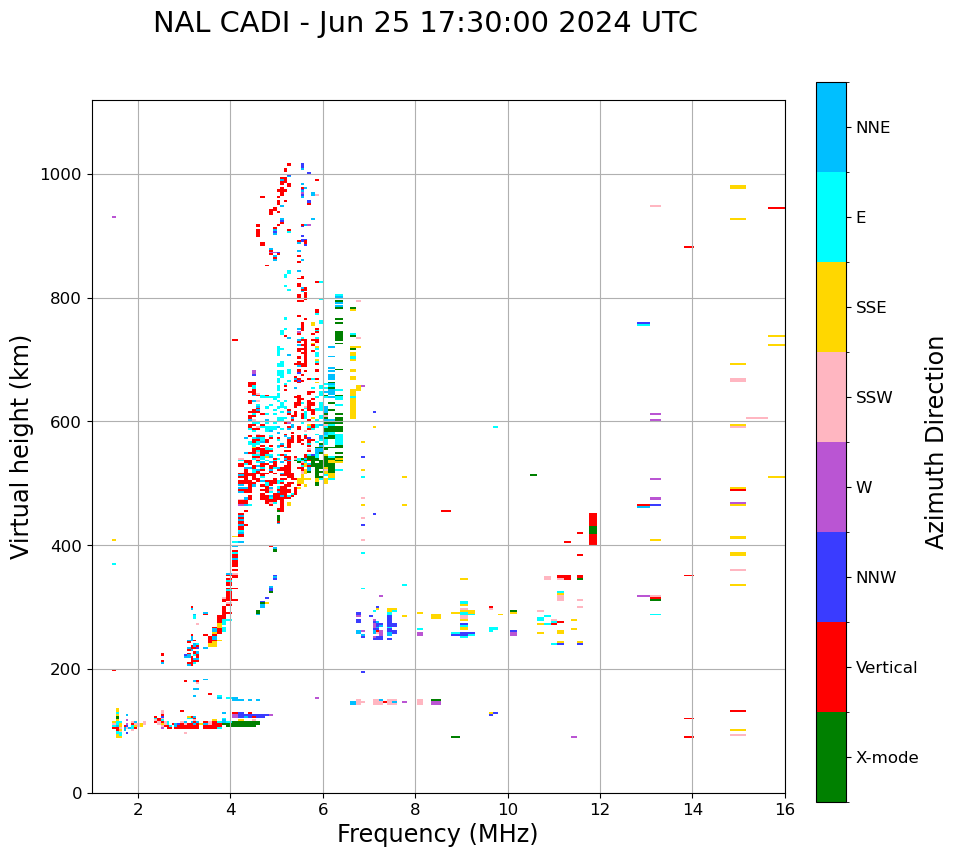 NAL CADI - Jun 25 17:30:00 2024 UTC

Virtual height (km)

1000
800
600
400
200
0

2
4
6
8
10
12
14
16

Frequency (MHz)

NNE
E
SSE
SSW
W
NNW
Vertical
X-mode

Azimuth Direction